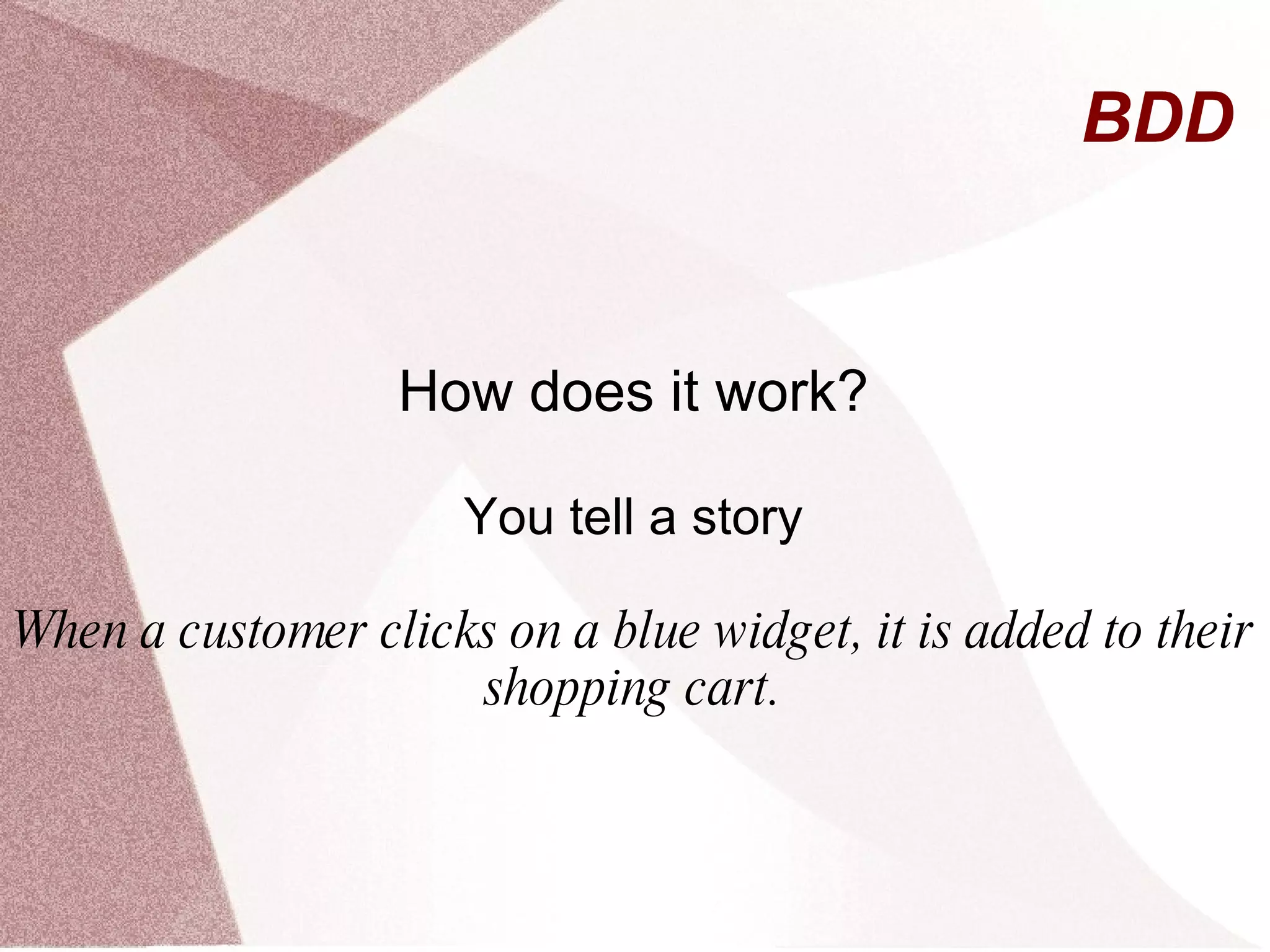 BDD

How does it work?

You tell a story

When a customer clicks on a blue widget, it is added to their shopping cart.